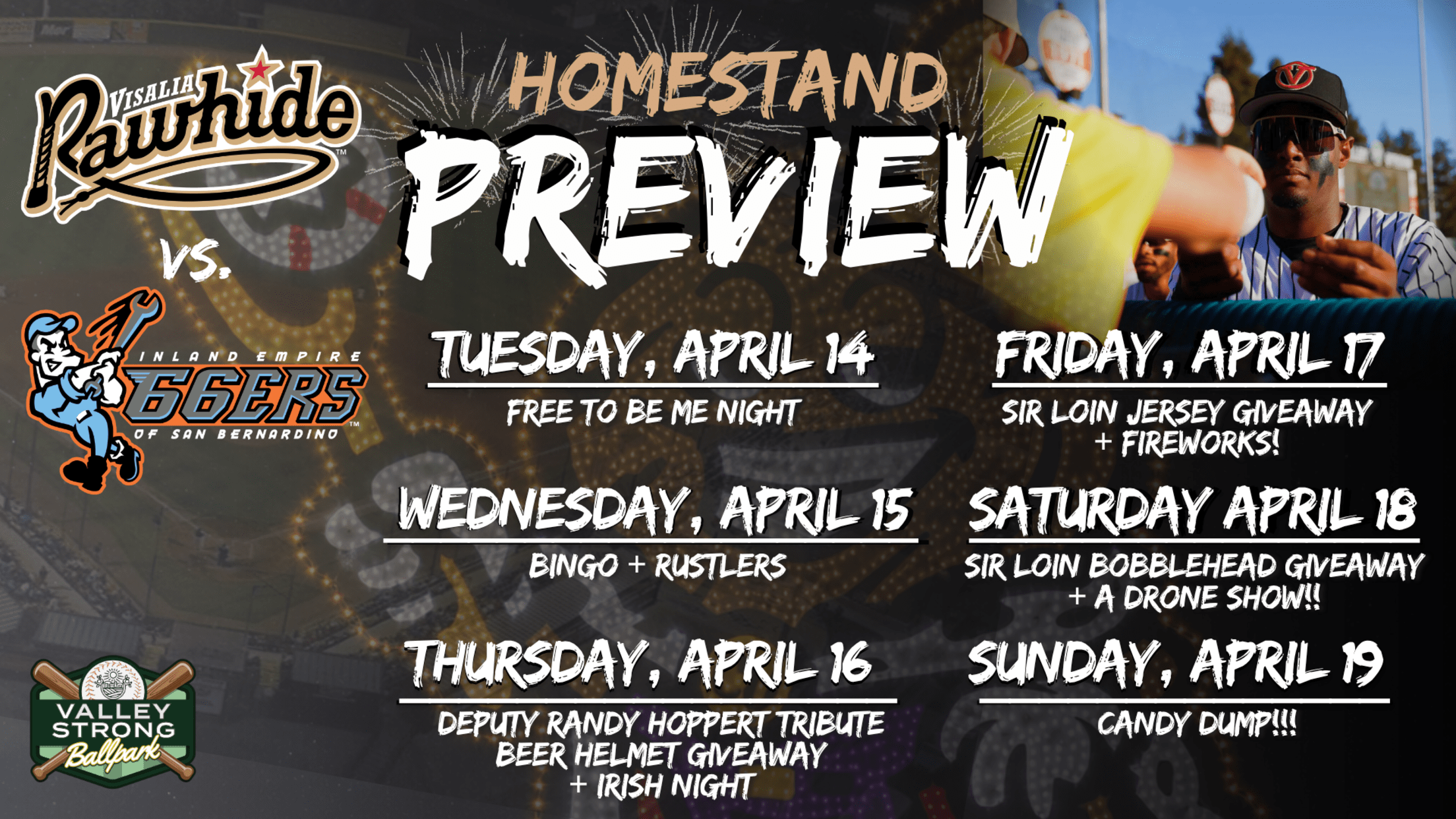 VISALIA Rawhide

VS.

INLAND EMPIRE 66ERS OF SAN BERNARDINO

VALLEY STRONG Ballpark

HOMESTAND PREVIEW

TUESDAY, APRIL 14
FREE TO BE ME NIGHT

WEDNESDAY, APRIL 15
BINGO + RUSTLERS

THURSDAY, APRIL 16
DEPUTY RANDY HOPPERT TRIBUTE BEER HELMET GIVEAWAY + IRISH NIGHT

FRIDAY, APRIL 17
SIR LOIN JERSEY GIVEAWAY + FIREWORKS!

SATURDAY APRIL 18
SIR LOIN BOBBLEHEAD GIVEAWAY + A DRONE SHOW!!

SUNDAY, APRIL 19
CANDY DUMP!!!